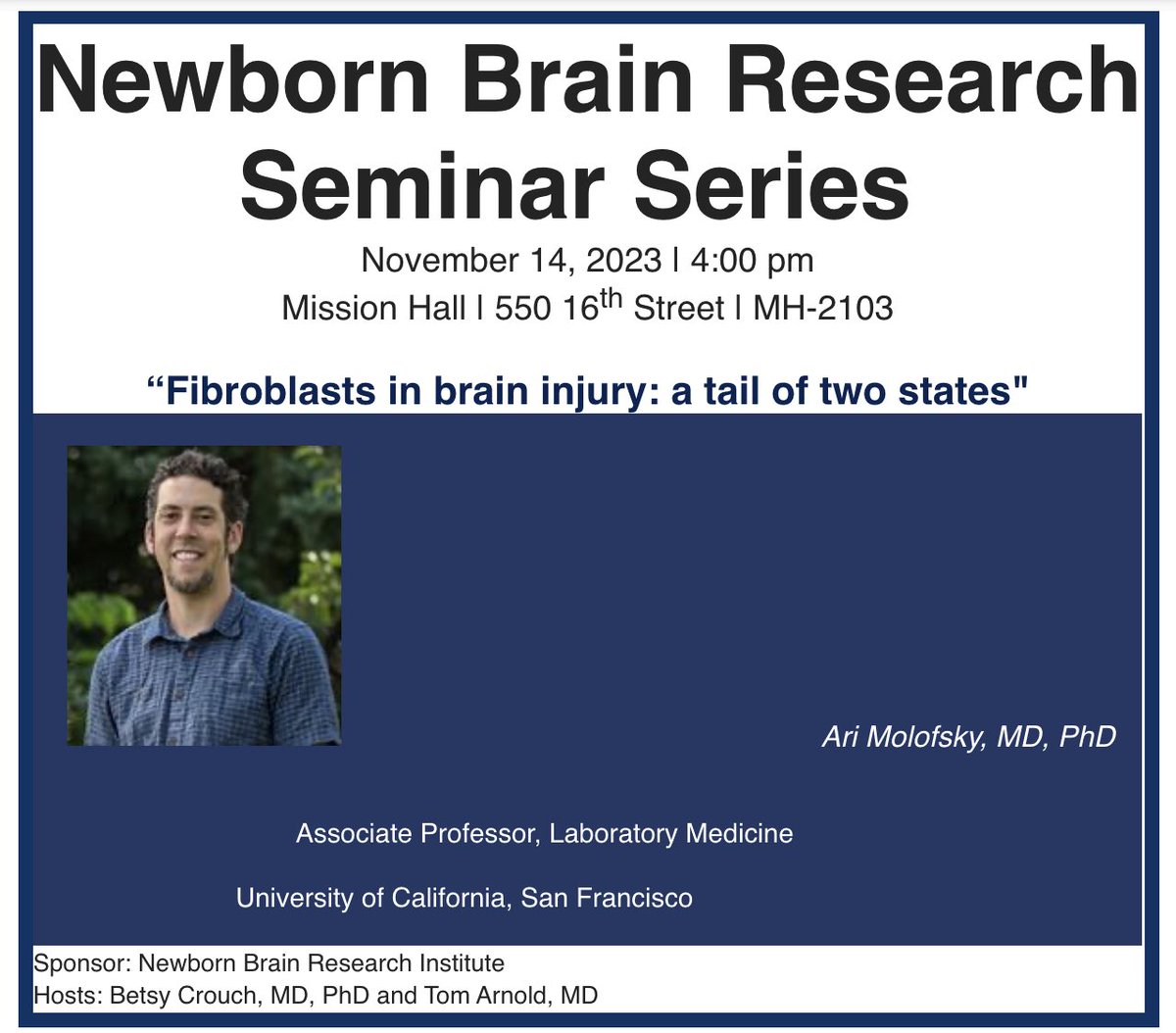 Newborn Brain Research Seminar Series

November 14, 2023 | 4:00 pm
Mission Hall | 550 16$^{th}$ Street | MH-2103

“Fibroblasts in brain injury: a tail of two states"

Ari Molofsky, MD, PhD

Associate Professor, Laboratory Medicine

University of California, San Francisco

Sponsor: Newborn Brain Research Institute
Hosts: Betsy Crouch, MD, PhD and Tom Arnold, MD